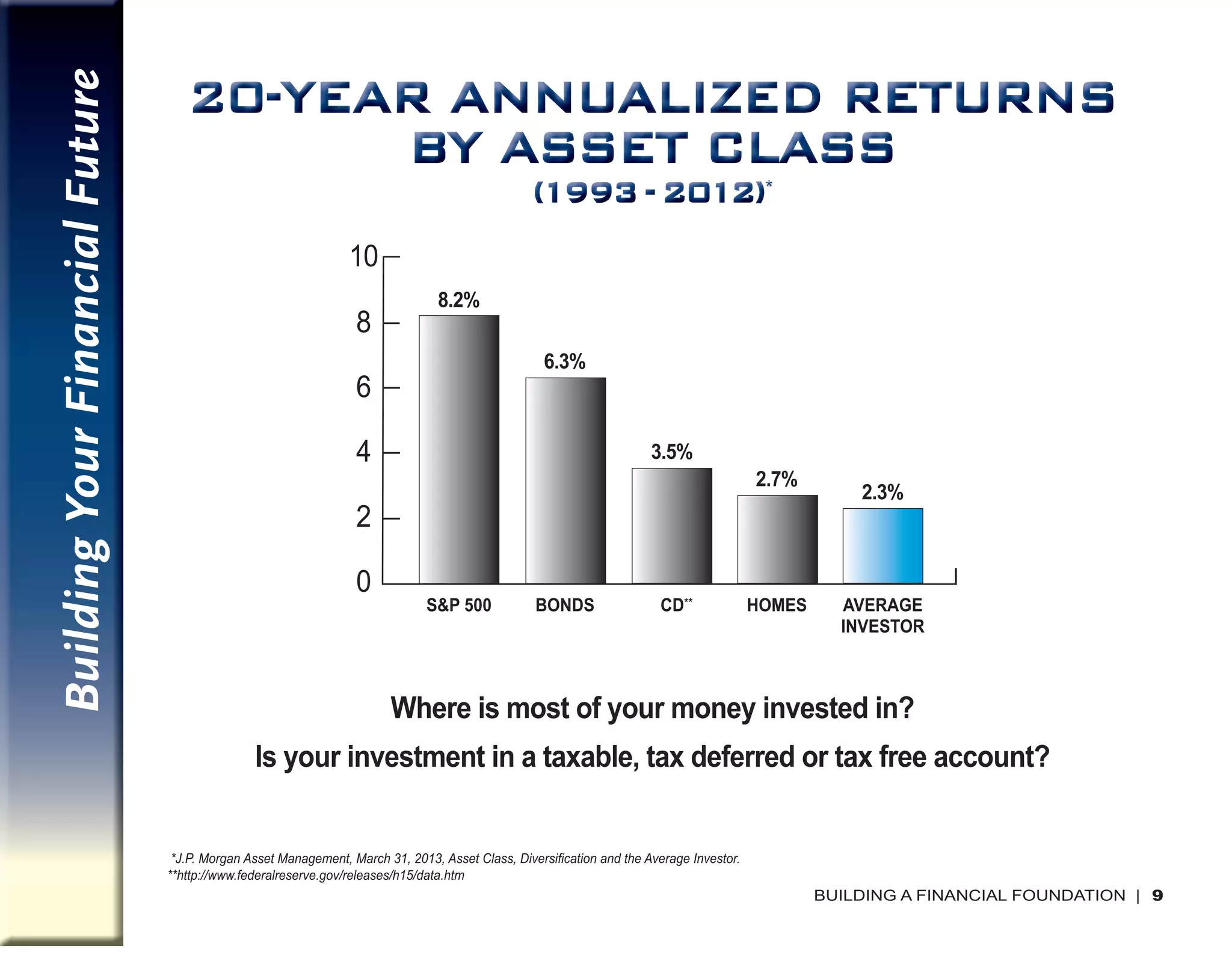 Building Your Financial Future

20-YEAR ANNUALIZED RETURNS BY ASSET CLASS
(1993 - 2012)*

10
8
6
4
2
0

8.2%
6.3%
3.5%
2.7%
2.3%

S&P 500
BONDS
CD**
HOMES
AVERAGE INVESTOR

Where is most of your money invested in?

Is your investment in a taxable, tax deferred or tax free account?

*J.P. Morgan Asset Management, March 31, 2013, Asset Class, Diversification and the Average Investor.
**http://www.federalreserve.gov/releases/h15/data.htm

BUILDING A FINANCIAL FOUNDATION | 9